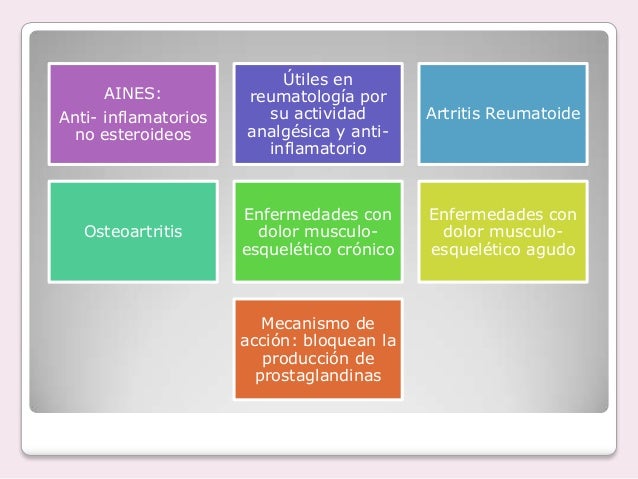 AINES:
Anti- inflamatorios no esteroideos

Útiles en reumatología por su actividad analgésica y anti-inflamatorio

Artritis Reumatoide

Osteoartritis

Enfermedades con dolor musculo-esquelético crónico

Enfermedades con dolor musculo-esquelético agudo

Mecanismo de acción: bloquean la producción de prostaglandinas